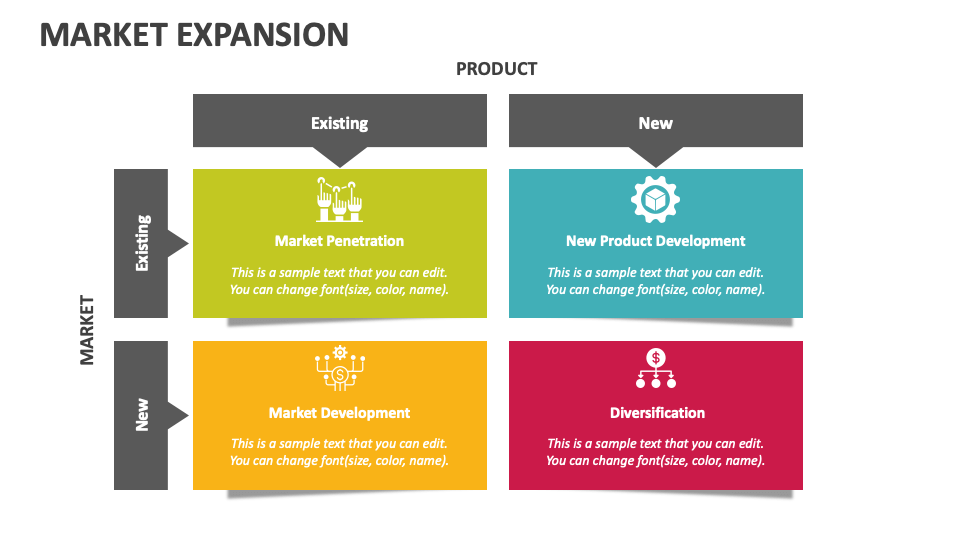 MARKET EXPANSION

PRODUCT

Existing

New

MARKET

Existing

Market Penetration

This is a sample text that you can edit. You can change font(size, color, name).

New Product Development

This is a sample text that you can edit. You can change font(size, color, name).

New

Market Development

This is a sample text that you can edit. You can change font(size, color, name).

Diversification

This is a sample text that you can edit. You can change font(size, color, name).